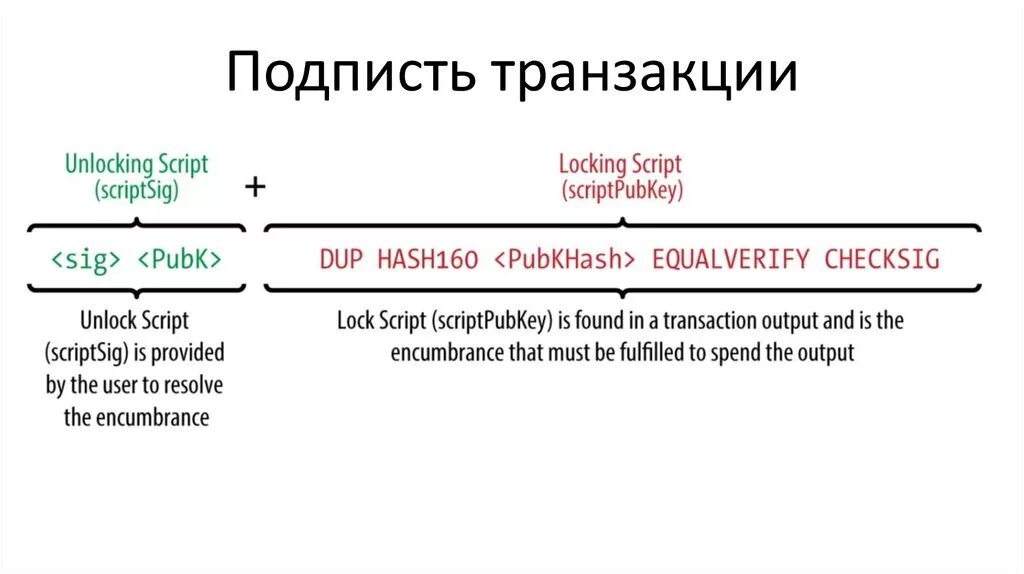 Подпись транзакции

Unlocking Script
(scriptSig)

+

Locking Script
(scriptPubKey)

<sig> <PubK>

DUP HASH160 <PubKHash> EQUALVERIFY CHECKSIG

Unlock Script (scriptSig) is provided by the user to resolve the encumbrance

Lock Script (scriptPubKey) is found in a transaction output and is the encumbrance that must be fulfilled to spend the output